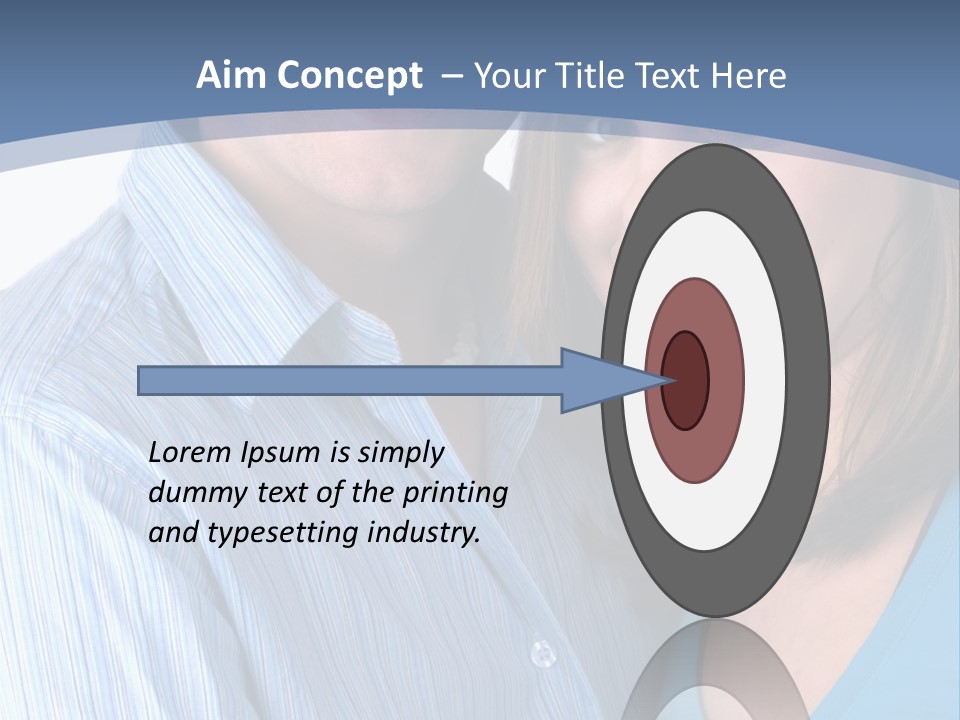 Aim Concept – Your Title Text Here

Lorem Ipsum is simply dummy text of the printing and typesetting industry.